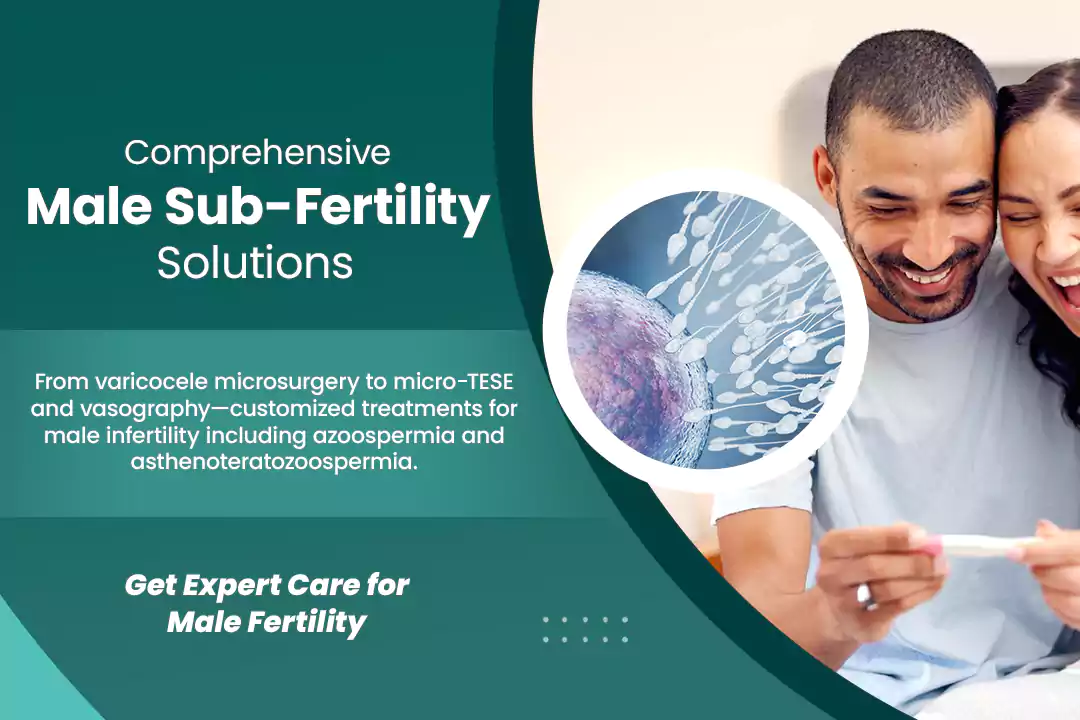 Comprehensive
Male Sub-Fertility
Solutions

From varicocele microsurgery to micro-TESE and vasography—customized treatments for male infertility including azoospermia and asthenoteratozoospermia.

Get Expert Care for Male Fertility